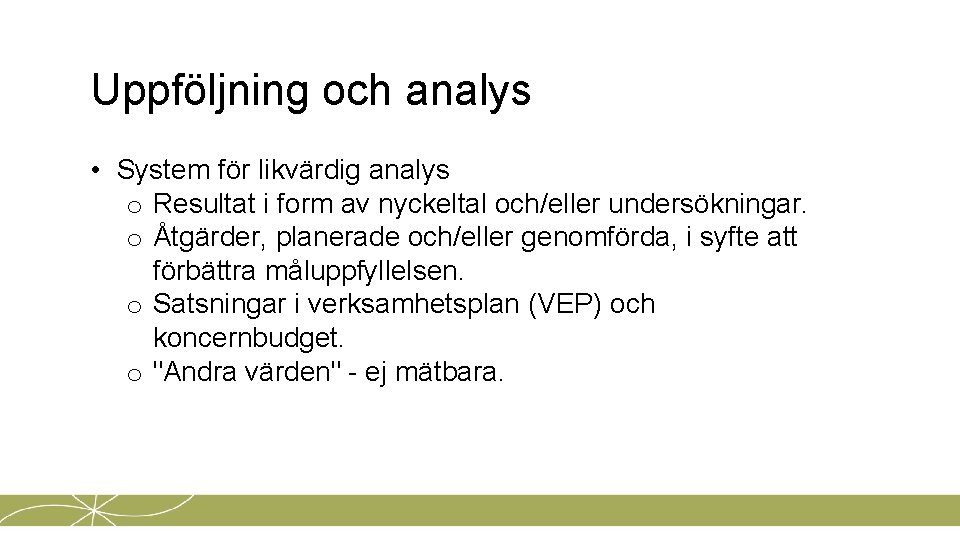 Uppföljning och analys

• System för likvärdig analys
o Resultat i form av nyckeltal och/eller undersökningar.
o Åtgärder, planerade och/eller genomförda, i syfte att förbättra måluppfyllelsen.
o Satsningar i verksamhetsplan (VEP) och koncernbudget.
o "Andra värden" - ej mätbara.